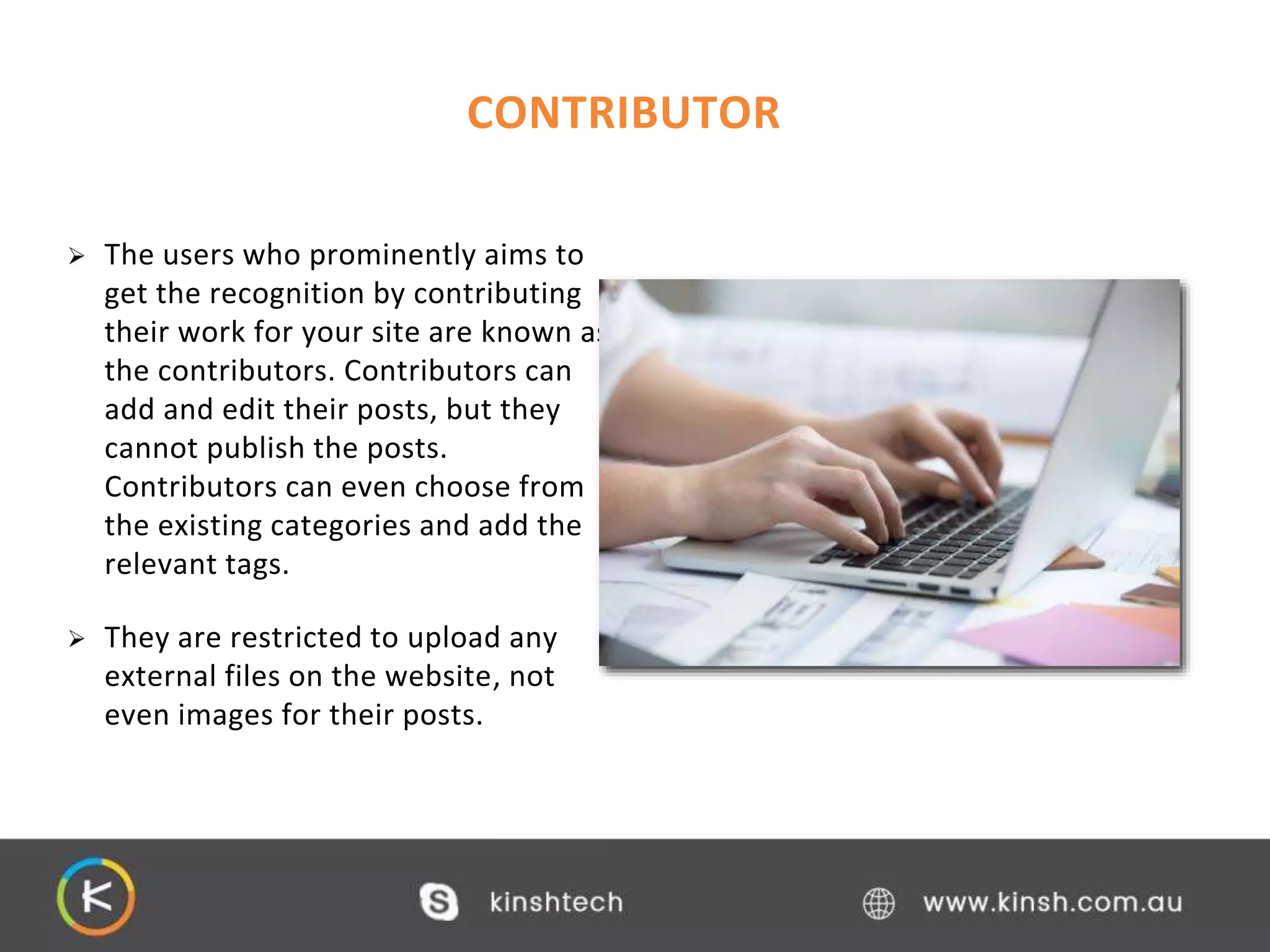 CONTRIBUTOR

➢ The users who prominently aims to get the recognition by contributing their work for your site are known as the contributors. Contributors can add and edit their posts, but they cannot publish the posts. Contributors can even choose from the existing categories and add the relevant tags.

➢ They are restricted to upload any external files on the website, not even images for their posts.

K

kinshtech

www.kinsh.com.au